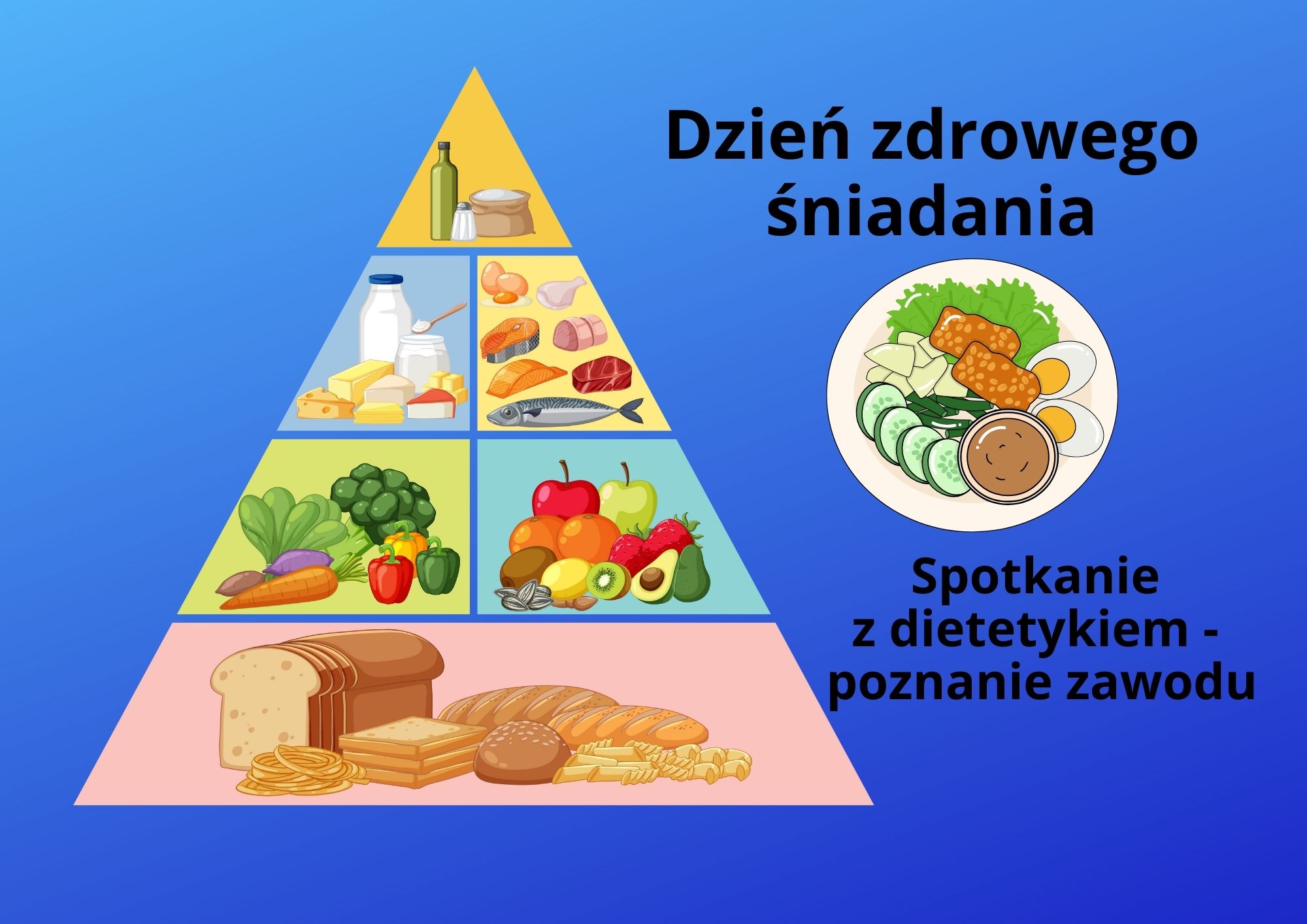 Dzień zdrowego śniadania

Spotkanie z dietetykiem - poznanie zawodu